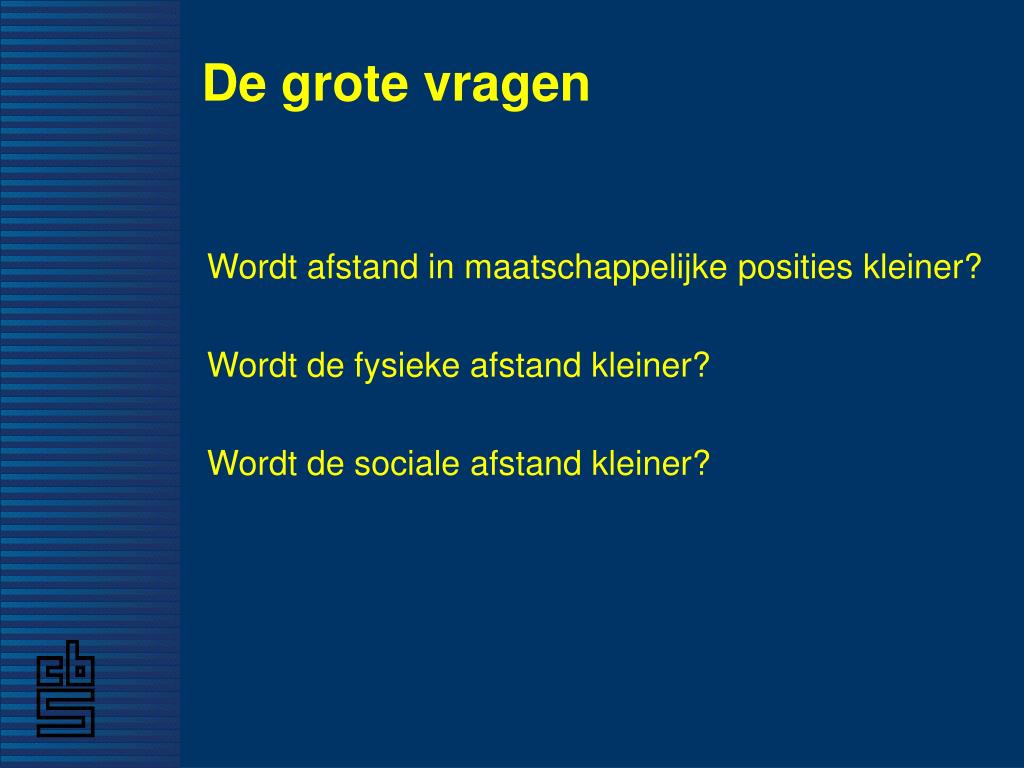 De grote vragen

Wordt afstand in maatschappelijke posities kleiner?

Wordt de fysieke afstand kleiner?

Wordt de sociale afstand kleiner?

cbs